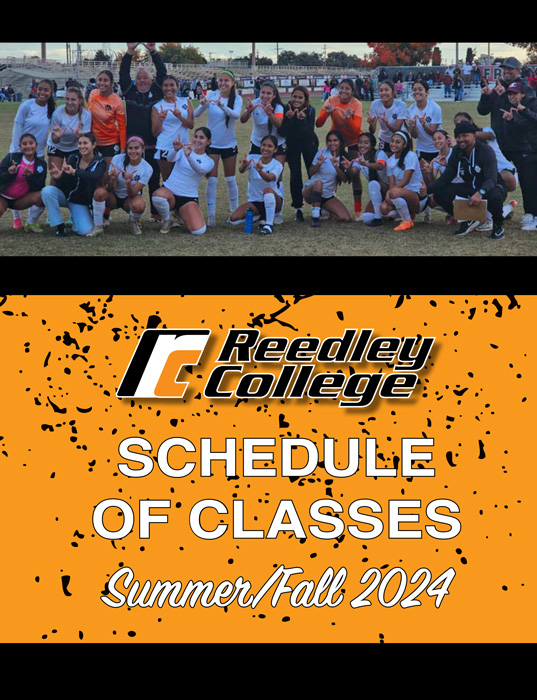 Reedley College

SCHEDULE OF CLASSES

Summer/Fall 2024